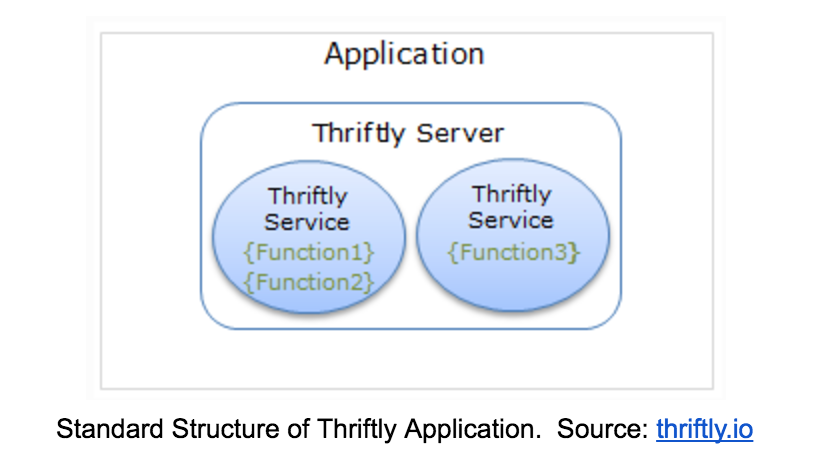 Application

Thriftly Server

Thriftly Service
{Function1}
{Function2}

Thriftly Service
{Function3}

Standard Structure of Thriftly Application. Source: thriftly.io